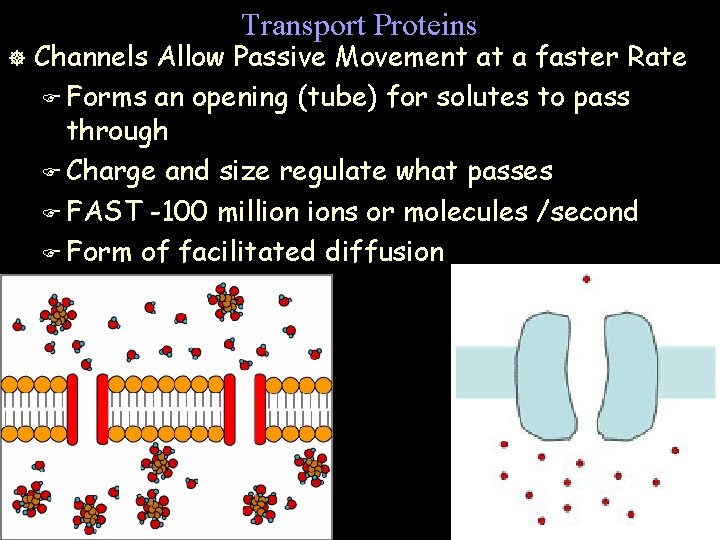 Transport Proteins

Channels Allow Passive Movement at a faster Rate

Forms an opening (tube) for solutes to pass through

Charge and size regulate what passes

FAST -100 million ions or molecules /second

Form of facilitated diffusion